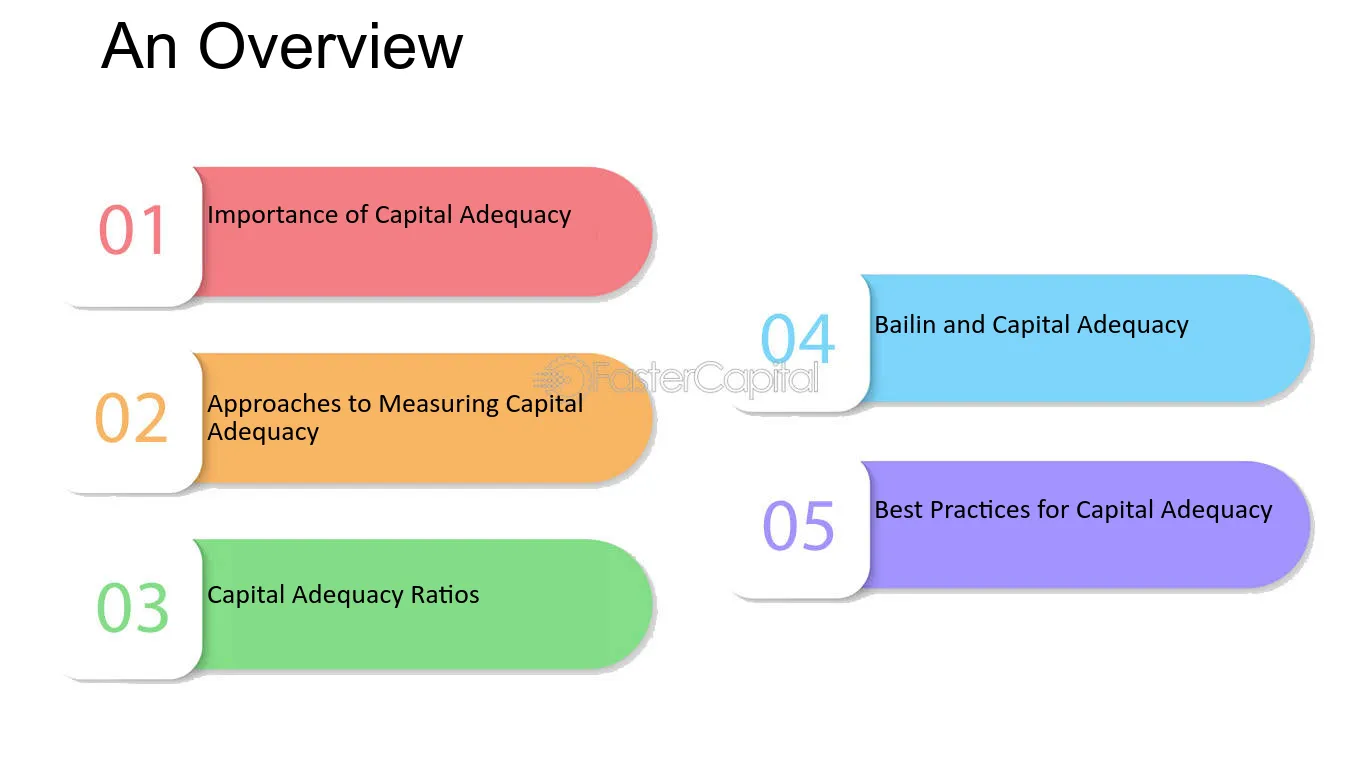 An Overview

01 Importance of Capital Adequacy

02 Approaches to Measuring Capital Adequacy

03 Capital Adequacy Ratios

04 Bailin and Capital Adequacy

05 Best Practices for Capital Adequacy

FasterCapital